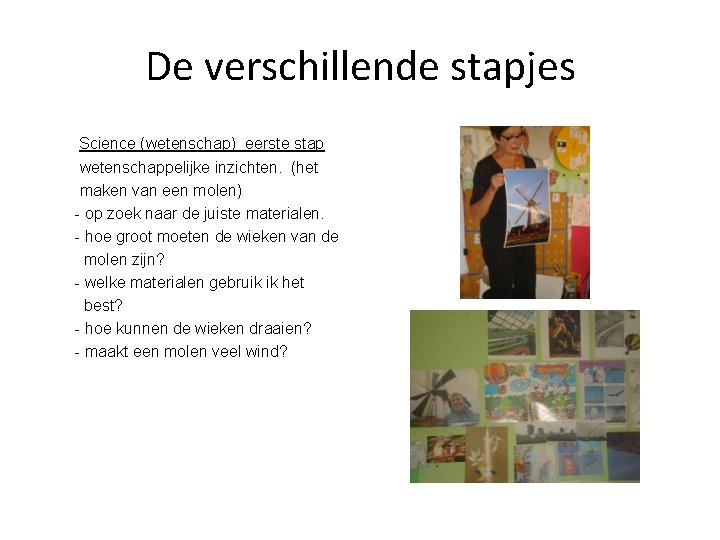 De verschillende stapjes

Science (wetenschap) eerste stap
wetenschappelijke inzichten. (het maken van een molen)
- op zoek naar de juiste materialen.
- hoe groot moeten de wieken van de molen zijn?
- welke materialen gebruik ik het best?
- hoe kunnen de wieken draaien?
- maakt een molen veel wind?